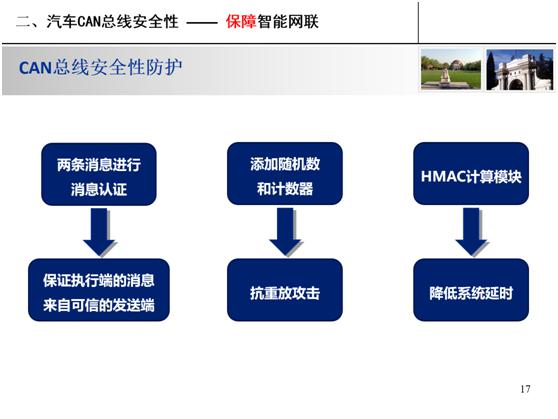 二、汽车CAN总线安全性 —— 保障智能网联

CAN总线安全性防护

两条消息进行消息认证

保证执行端的消息来自可信的发送端

添加随机数和计数器

抗重放攻击

HMAC计算模块

降低系统延时

17